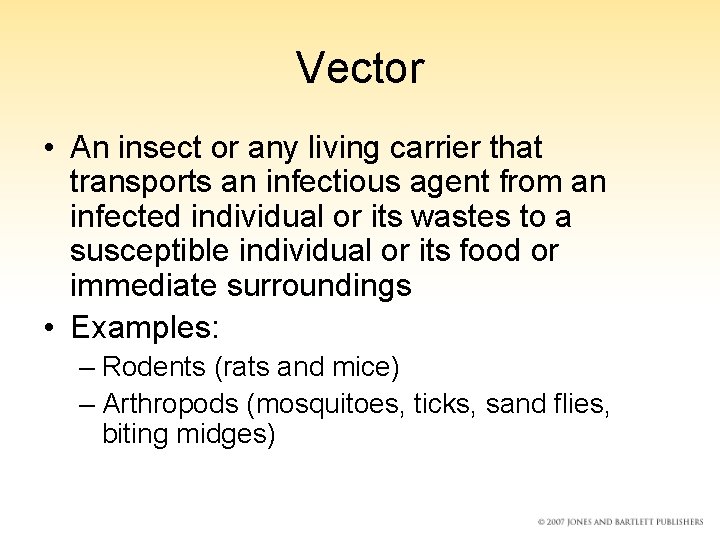 Vector

• An insect or any living carrier that transports an infectious agent from an infected individual or its wastes to a susceptible individual or its food or immediate surroundings

• Examples:
– Rodents (rats and mice)
– Arthropods (mosquitoes, ticks, sand flies, biting midges)

© 2007 JONES AND BARTLETT PUBLISHERS